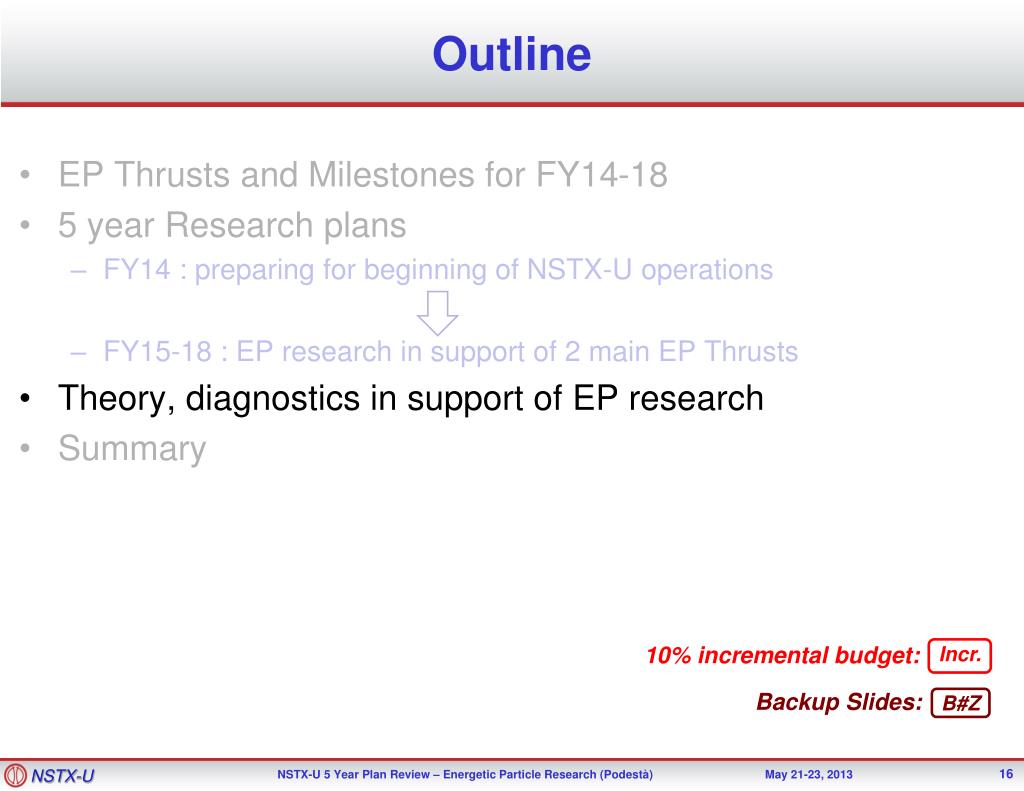 Outline

• EP Thrusts and Milestones for FY14-18
• 5 year Research plans
– FY14 : preparing for beginning of NSTX-U operations
– FY15-18 : EP research in support of 2 main EP Thrusts
• Theory, diagnostics in support of EP research
• Summary

10% incremental budget: Incr.

Backup Slides: B#Z

NSTX-U

NSTX-U 5 Year Plan Review – Energetic Particle Research (Podestà)

May 21-23, 2013

16